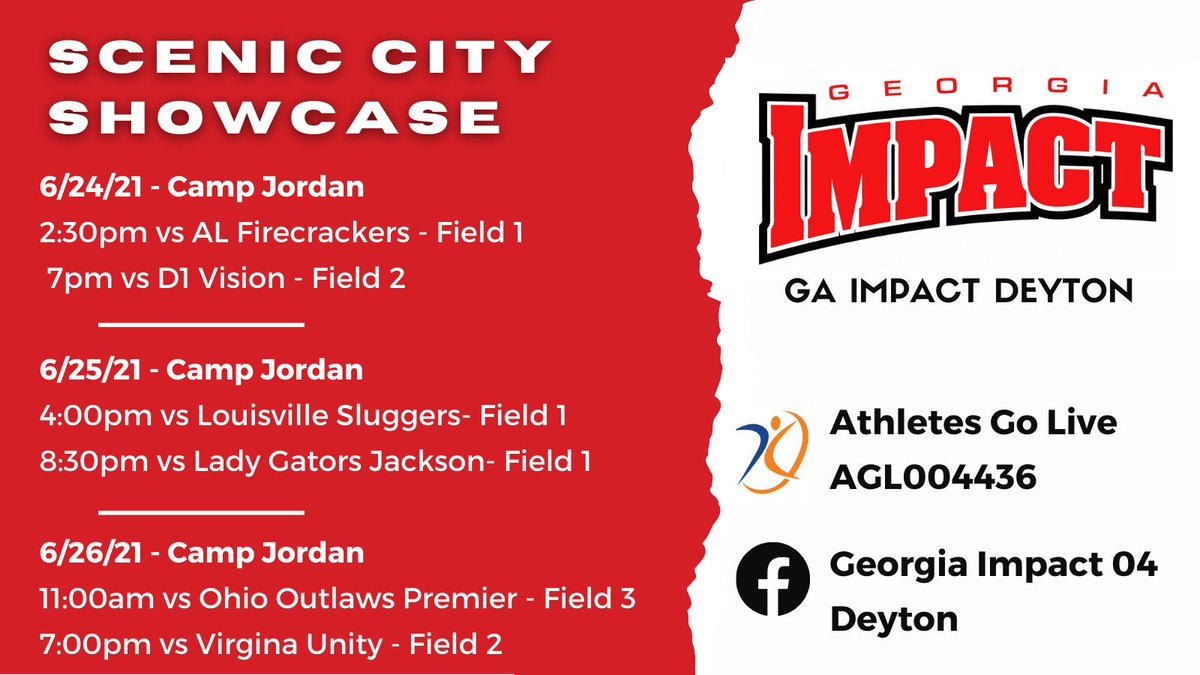 SCENIC CITY SHOWCASE

6/24/21 - Camp Jordan
2:30pm vs AL Firecrackers - Field 1
7pm vs D1 Vision - Field 2

6/25/21 - Camp Jordan
4:00pm vs Louisville Sluggers- Field 1
8:30pm vs Lady Gators Jackson- Field 1

6/26/21 - Camp Jordan
11:00am vs Ohio Outlaws Premier - Field 3
7:00pm vs Virgina Unity - Field 2

GEORGIA
IMPACT

GA IMPACT DEYTON

Athletes Go Live
AGL004436

Georgia Impact 04
Deyton